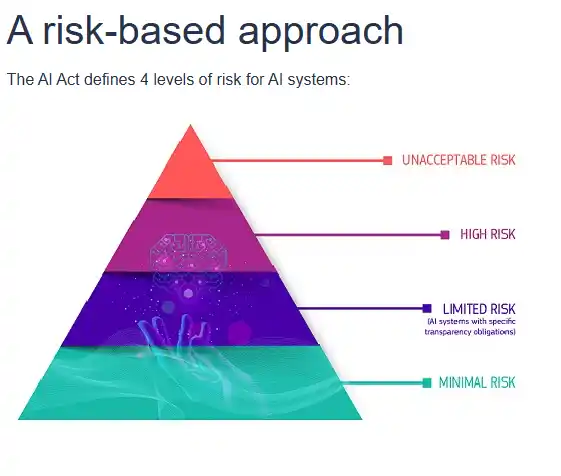 A risk-based approach

The AI Act defines 4 levels of risk for AI systems:

UNACCEPTABLE RISK

HIGH RISK

LIMITED RISK
(AI systems with specific transparency obligations)

MINIMAL RISK